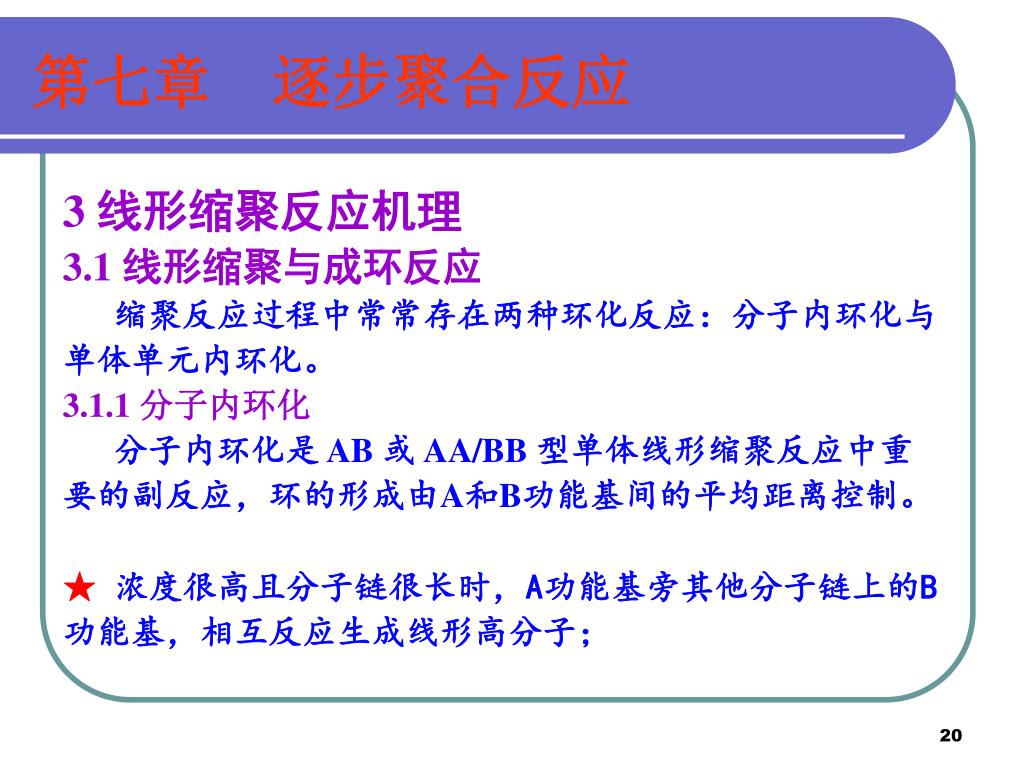 第七章　逐步聚合反应

3 线形缩聚反应机理
3.1 线形缩聚与成环反应

缩聚反应过程中常常存在两种环化反应：分子内环化与单体单元内环化。

3.1.1 分子内环化

分子内环化是 AB 或 AA/BB 型单体线形缩聚反应中重要的副反应，环的形成由A和B功能基间的平均距离控制。

★ 浓度很高且分子链很长时，A功能基旁其他分子链上的B功能基，相互反应生成线形高分子；

20